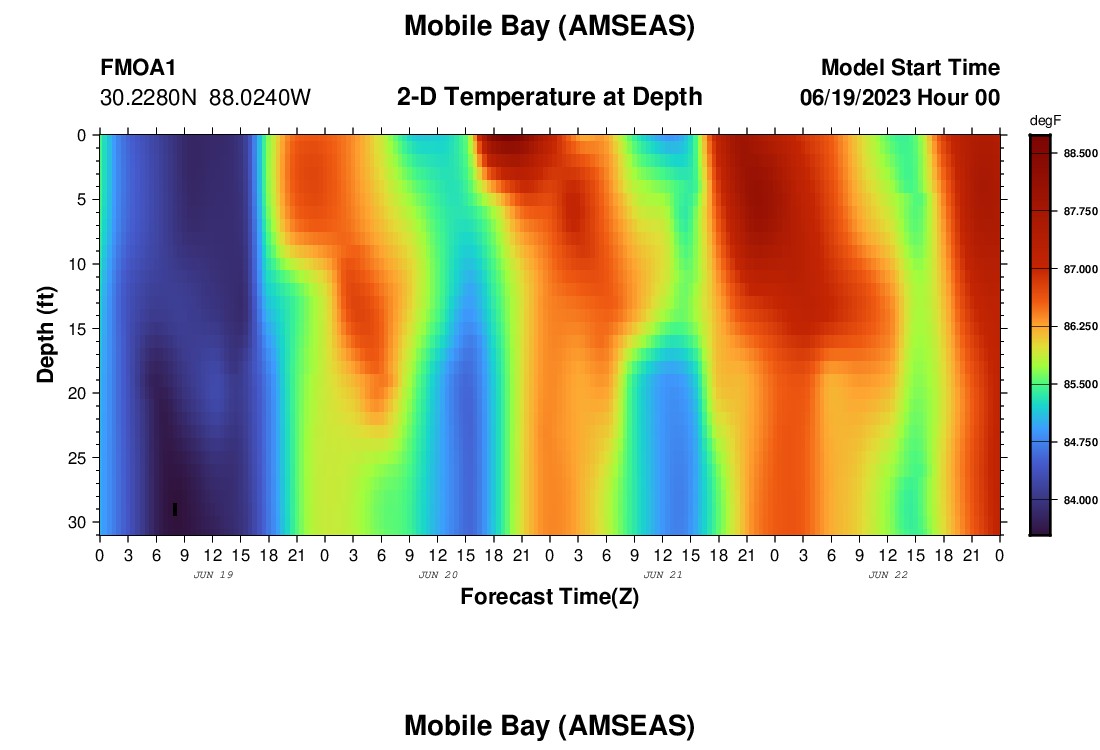 Mobile Bay (AMSEAS)

FMOA1
30.2280N 88.0240W

2-D Temperature at Depth

Model Start Time
06/19/2023 Hour 00

degF
88.500
87.750
87.000
86.250
85.500
84.750
84.000

Depth (ft)
0
5
10
15
20
25
30

0 3 6 9 12 15 18 21 0 3 6 9 12 15 18 21 0 3 6 9 12 15 18 21 0 3 6 9 12 15 18 21 0
JUN 19
JUN 20
JUN 21
JUN 22
Forecast Time(Z)

Mobile Bay (AMSEAS)